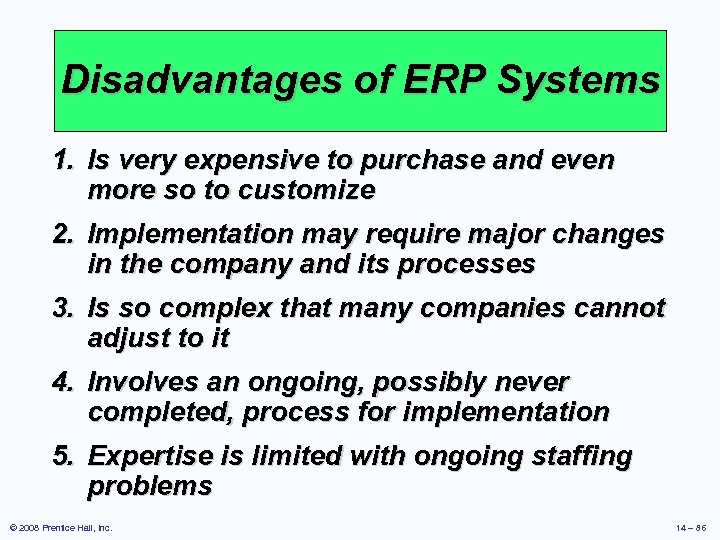 Disadvantages of ERP Systems

1. Is very expensive to purchase and even more so to customize

2. Implementation may require major changes in the company and its processes

3. Is so complex that many companies cannot adjust to it

4. Involves an ongoing, possibly never completed, process for implementation

5. Expertise is limited with ongoing staffing problems

© 2008 Prentice Hall, Inc.

14 – 86